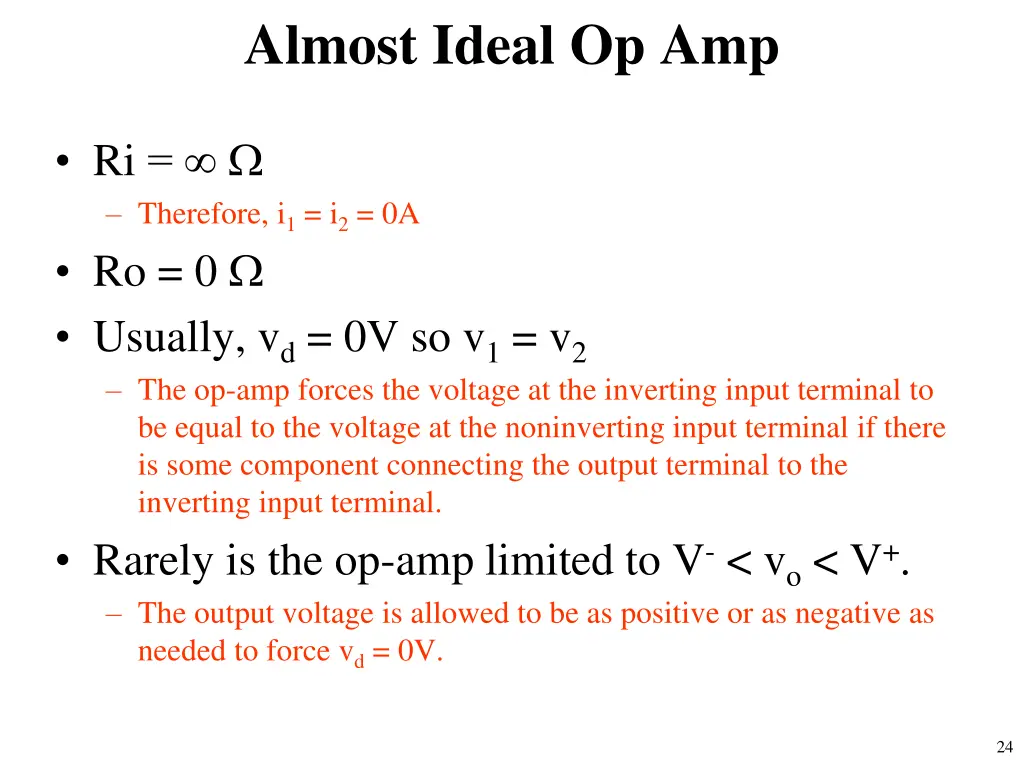 Almost Ideal Op Amp

• Ri = $\infty$ $\Omega$
– Therefore, $i_1 = i_2 = 0A$

• Ro = 0 $\Omega$

• Usually, $v_d = 0V$ so $v_1 = v_2$
– The op-amp forces the voltage at the inverting input terminal to be equal to the voltage at the noninverting input terminal if there is some component connecting the output terminal to the inverting input terminal.

• Rarely is the op-amp limited to $V^- < v_o < V^+$.
– The output voltage is allowed to be as positive or as negative as needed to force $v_d = 0V$.

24